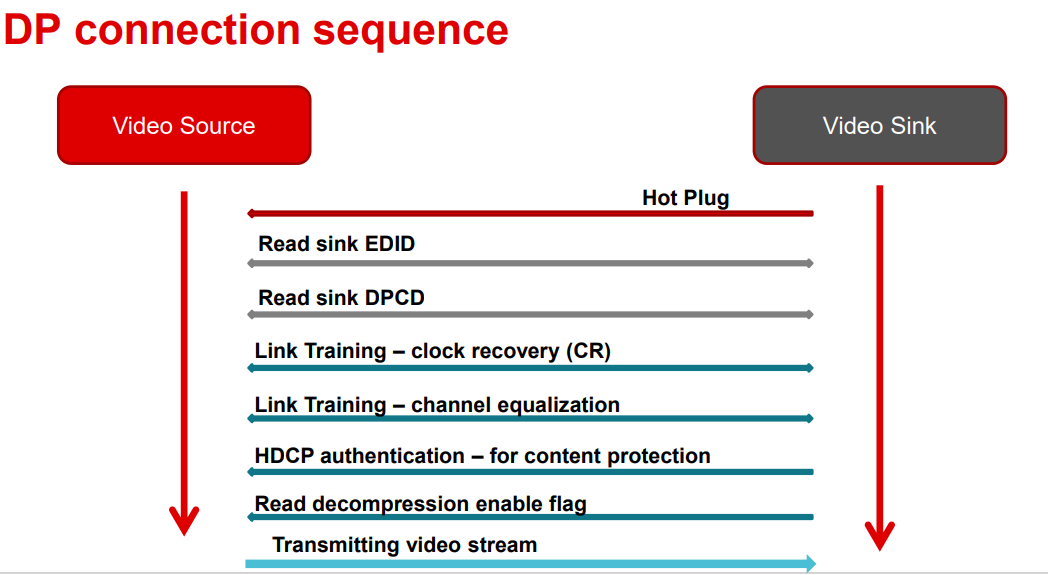 DP connection sequence

Video Source

Video Sink

Hot Plug

Read sink EDID

Read sink DPCD

Link Training – clock recovery (CR)

Link Training – channel equalization

HDCP authentication – for content protection

Read decompression enable flag

Transmitting video stream